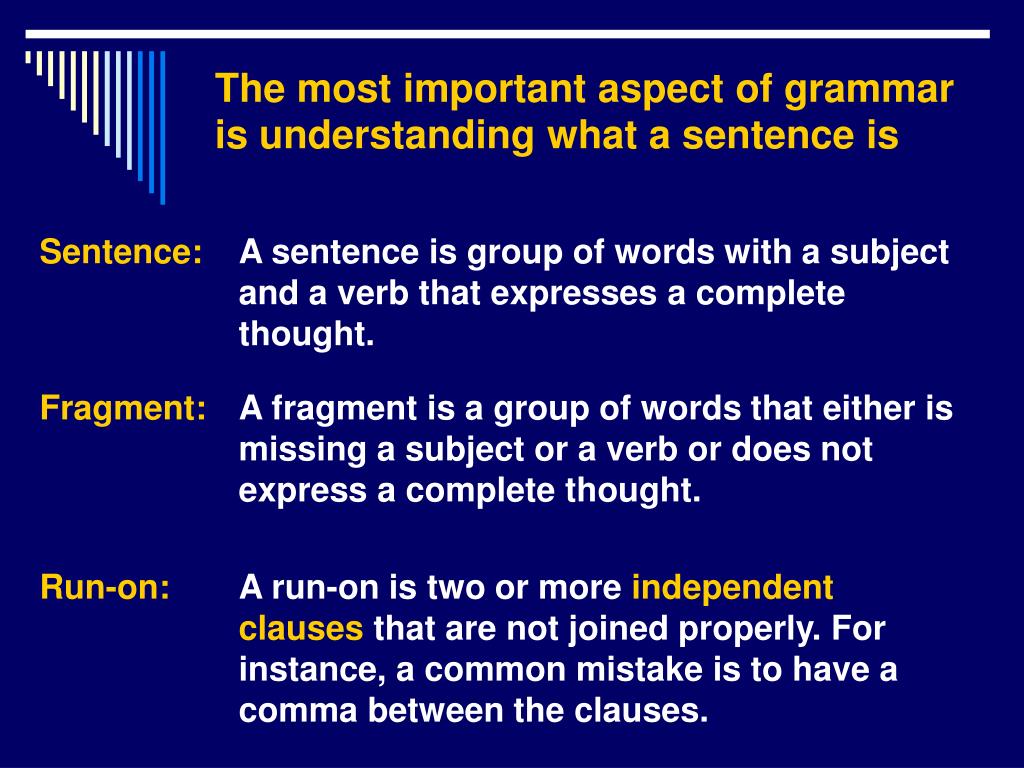 The most important aspect of grammar is understanding what a sentence is

Sentence: A sentence is group of words with a subject and a verb that expresses a complete thought.

Fragment: A fragment is a group of words that either is missing a subject or a verb or does not express a complete thought.

Run-on: A run-on is two or more independent clauses that are not joined properly. For instance, a common mistake is to have a comma between the clauses.